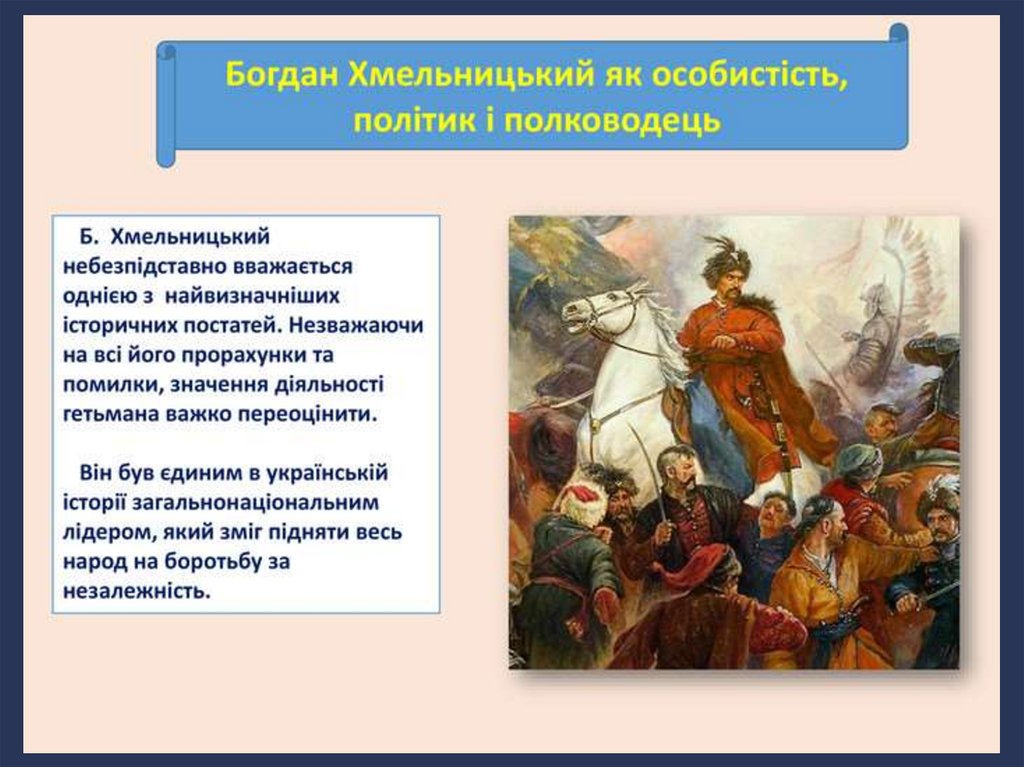 Богдан Хмельницький як особистість, політик і полководець

Б. Хмельницький небезпідставно вважається однією з найвизначніших історичних постатей. Незважаючи на всі його прорахунки та помилки, значення діяльності гетьмана важко переоцінити.

Він був єдиним в українській історії загальнонаціональним лідером, який зміг підняти весь народ на боротьбу за незалежність.